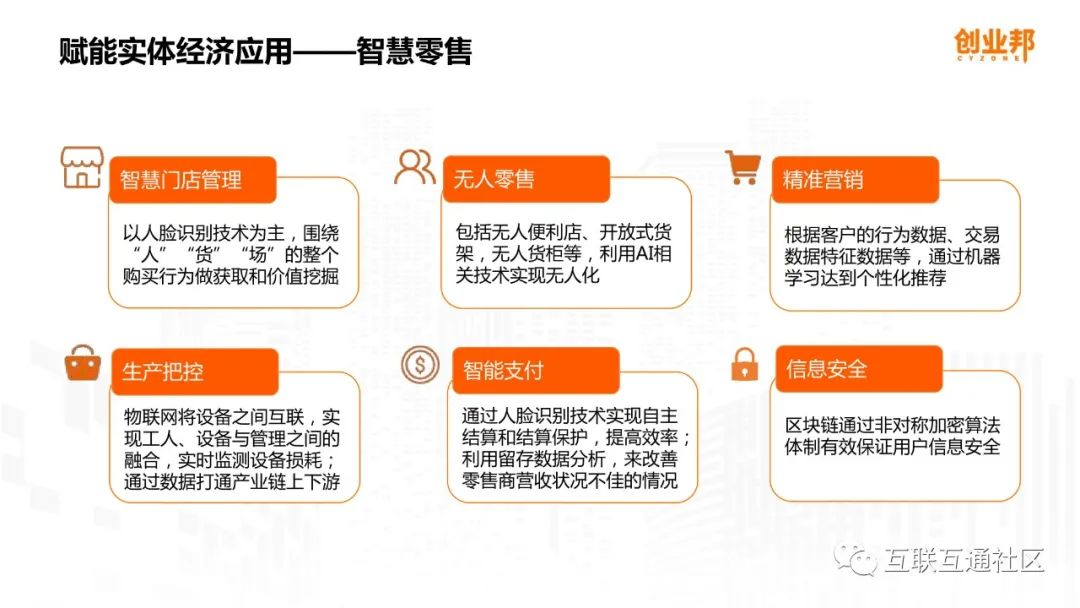 赋能实体经济应用——智慧零售

创业邦
CYZONE

智慧门店管理

以人脸识别技术为主，围绕“人”“货”“场”的整个购买行为做获取和价值挖掘

无人零售

包括无人便利店、开放式货架，无人货柜等，利用AI相关技术实现无人化

精准营销

根据客户的行为数据、交易数据特征数据等，通过机器学习达到个性化推荐

生产把控

物联网将设备之间互联，实现工人、设备与管理之间的融合，实时监测设备损耗；通过数据打通产业链上下游

智能支付

通过人脸识别技术实现自主结算和结算保护，提高效率；利用留存数据分析，来改善零售商营收状况不佳的情况

信息安全

区块链通过非对称加密算法体制有效保证用户信息安全

互联互通社区